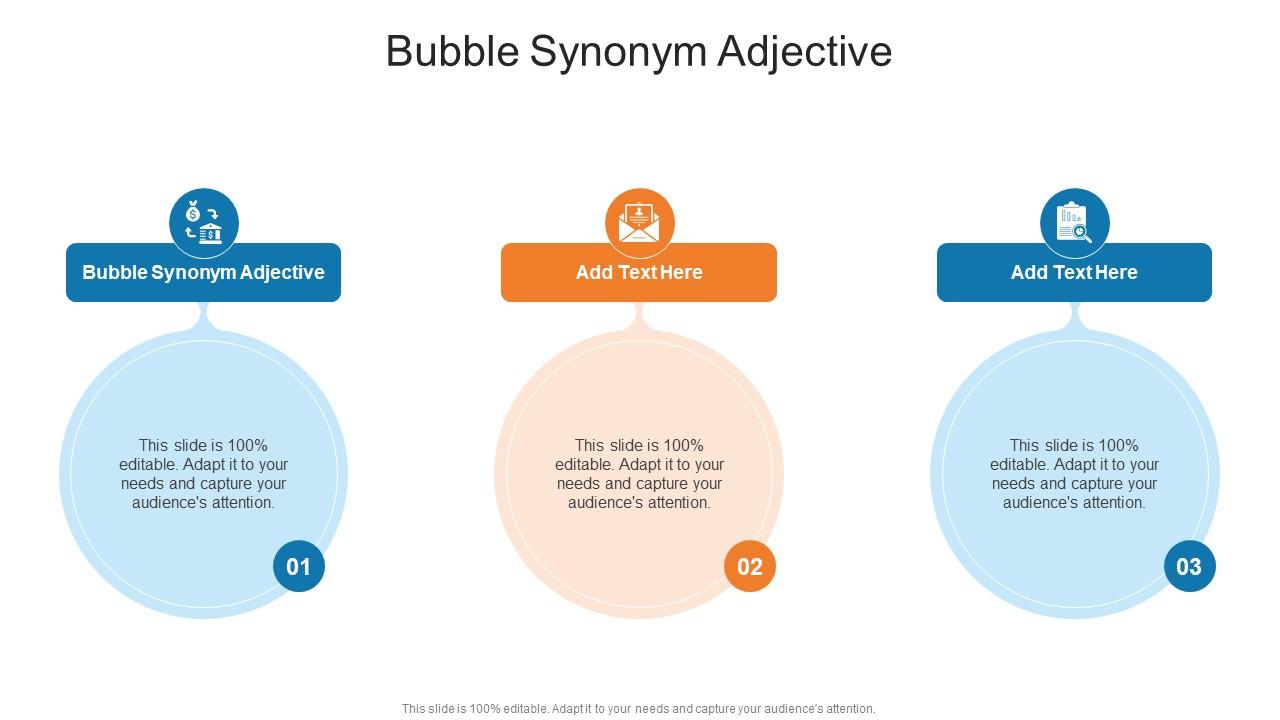 Bubble Synonym Adjective

Bubble Synonym Adjective

This slide is 100% editable. Adapt it to your needs and capture your audience's attention.

01

Add Text Here

This slide is 100% editable. Adapt it to your needs and capture your audience's attention.

02

Add Text Here

This slide is 100% editable. Adapt it to your needs and capture your audience's attention.

03

This slide is 100% editable. Adapt it to your needs and capture your audience's attention.